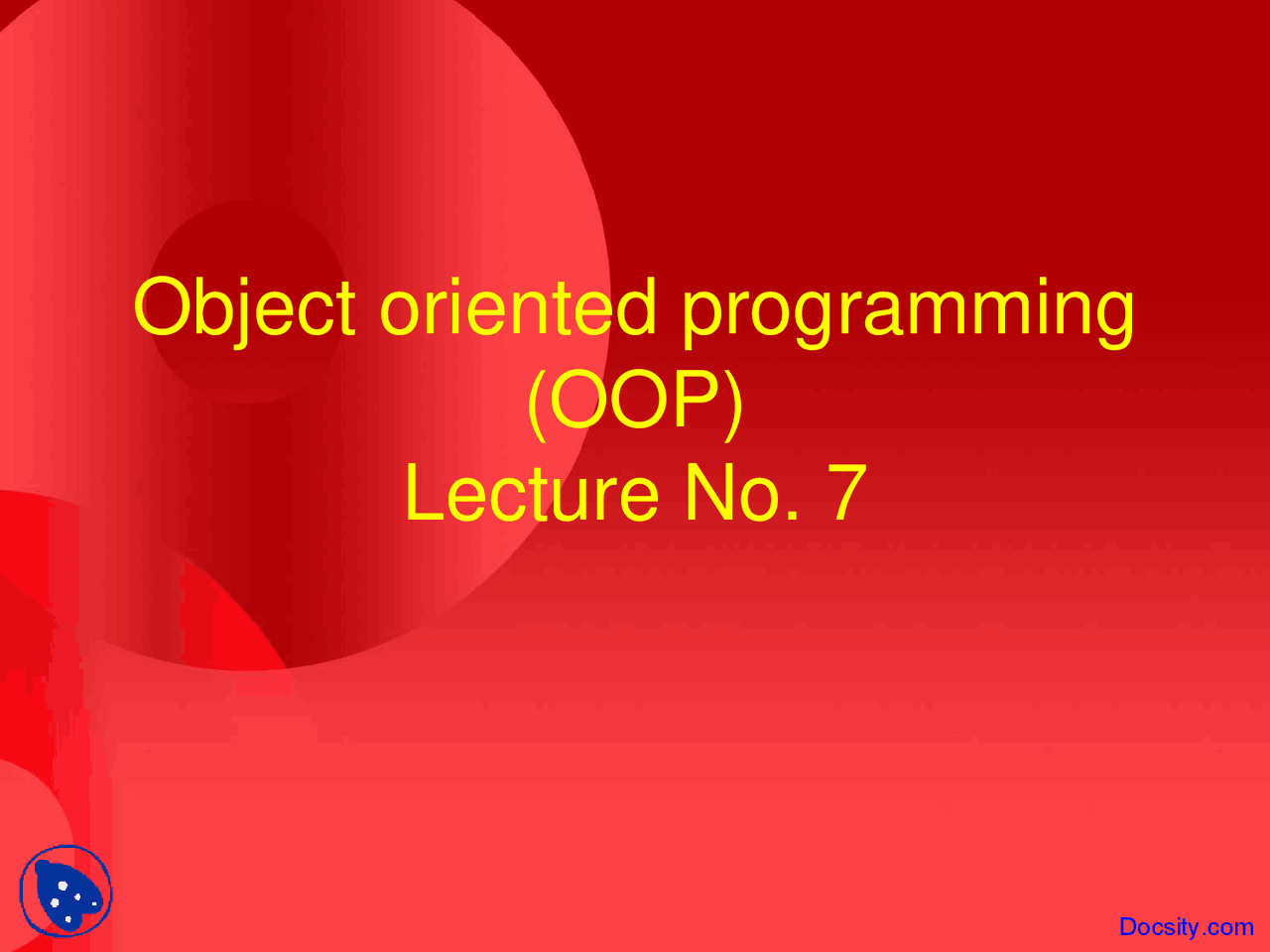 Object oriented programming
(OOP)
Lecture No. 7

Docsity.com